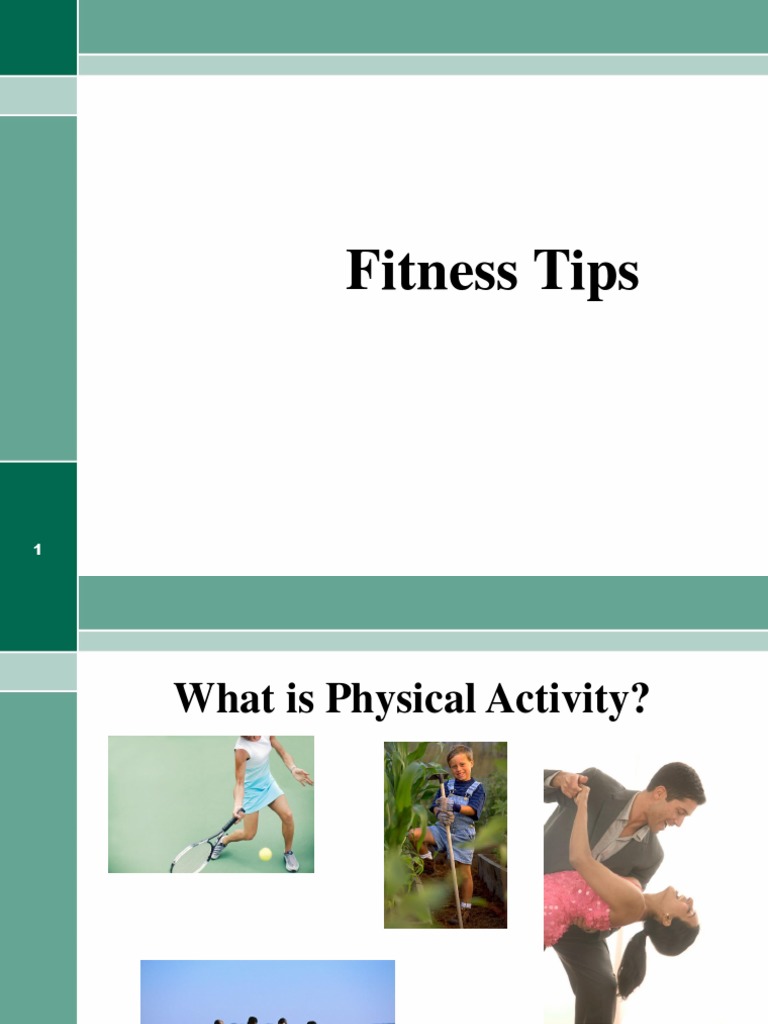 Fitness Tips

1

What is Physical Activity?